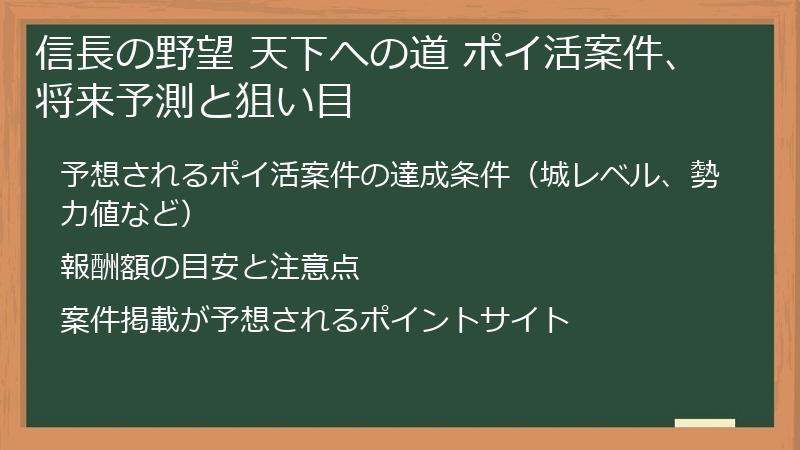 信長の野望 天下への道 ポイ活案件、将来予測と狙い目

予想されるポイ活案件の達成条件（城レベル、勢力値など）

報酬額の目安と注意点

案件掲載が予想されるポイントサイト